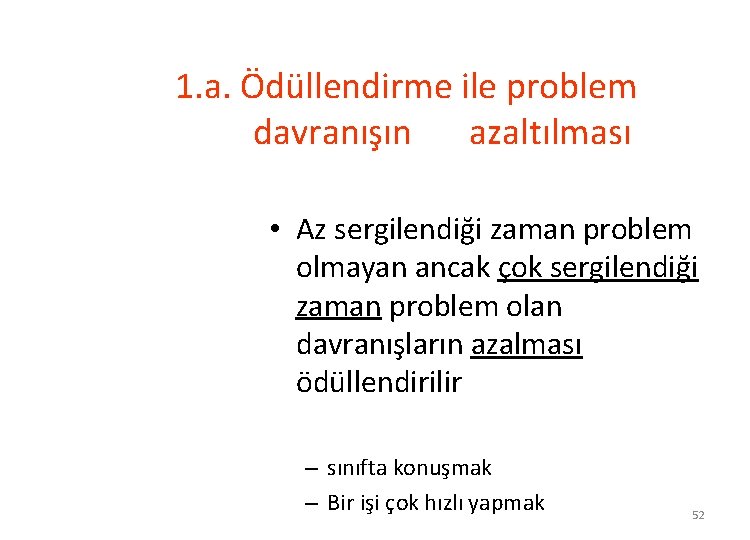 1.a. Ödüllendirme ile problem davranışın azaltılması

• Az sergilendiği zaman problem olmayan ancak çok sergilendiği zaman problem olan davranışların azalması ödüllendirilir

– sınıfta konuşmak
– Bir işi çok hızlı yapmak

52